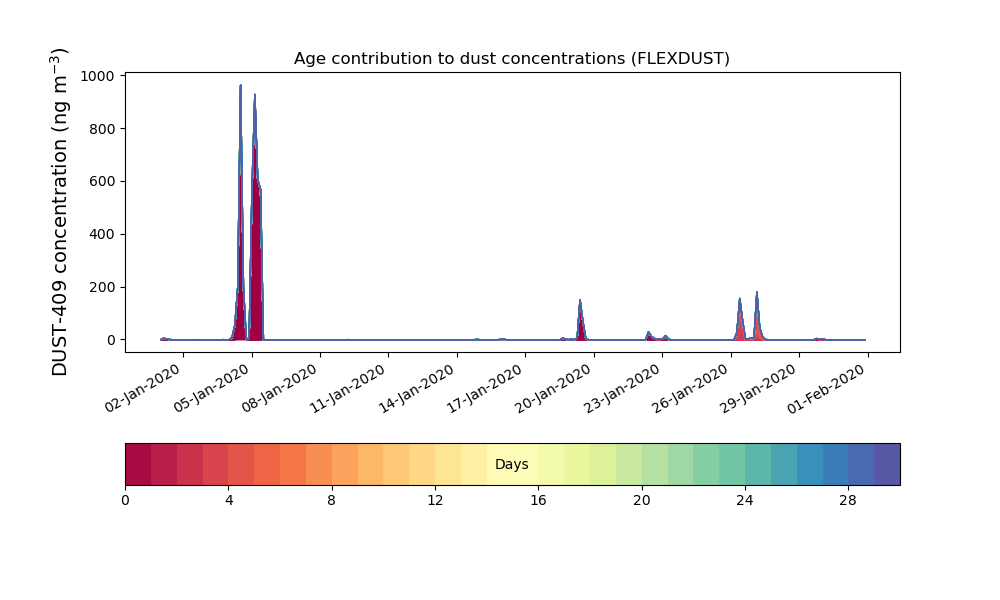 Age contribution to dust concentrations (FLEXDUST)

DUST-409 concentration (ng m$^{-3}$)

1000
800
600
400
200
0

02-Jan-2020
05-Jan-2020
08-Jan-2020
11-Jan-2020
14-Jan-2020
17-Jan-2020
20-Jan-2020
23-Jan-2020
26-Jan-2020
29-Jan-2020
01-Feb-2020

Days

0
4
8
12
16
20
24
28